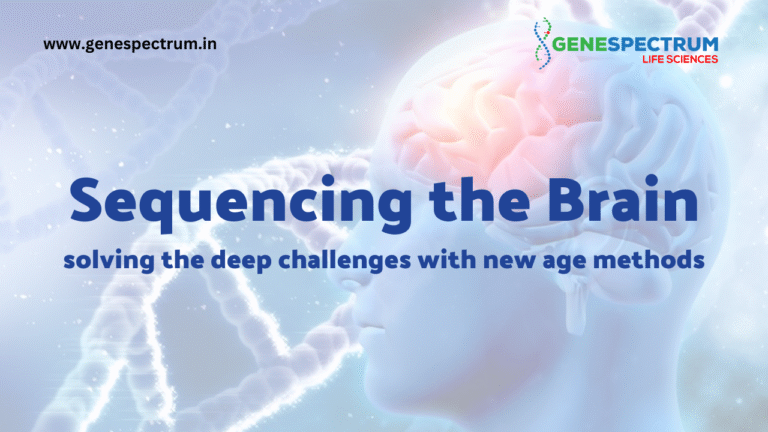 www.genespectrum.in

GENESPECTRUM
LIFE SCIENCES

Sequencing the Brain

solving the deep challenges with new age methods